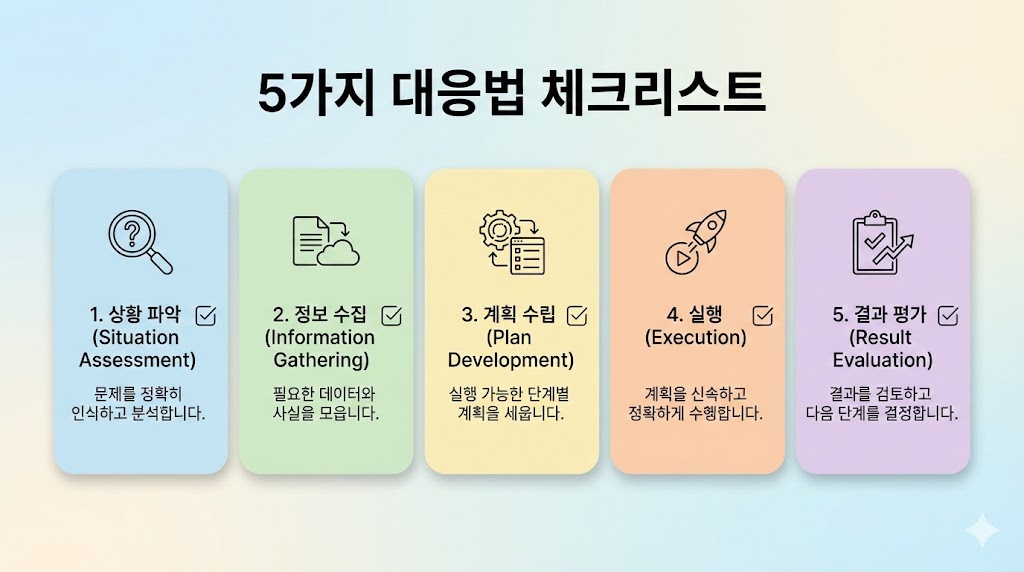 5가지 대응법 체크리스트

1. 상황 파악 (Situation Assessment)

문제를 정확히 인식하고 분석합니다.

2. 정보 수집 (Information Gathering)

필요한 데이터와 사실을 모읍니다.

3. 계획 수립 (Plan Development)

실행 가능한 단계별 계획을 세웁니다.

4. 실행 (Execution)

계획을 신속하고 정확하게 수행합니다.

5. 결과 평가 (Result Evaluation)

결과를 검토하고 다음 단계를 결정합니다.